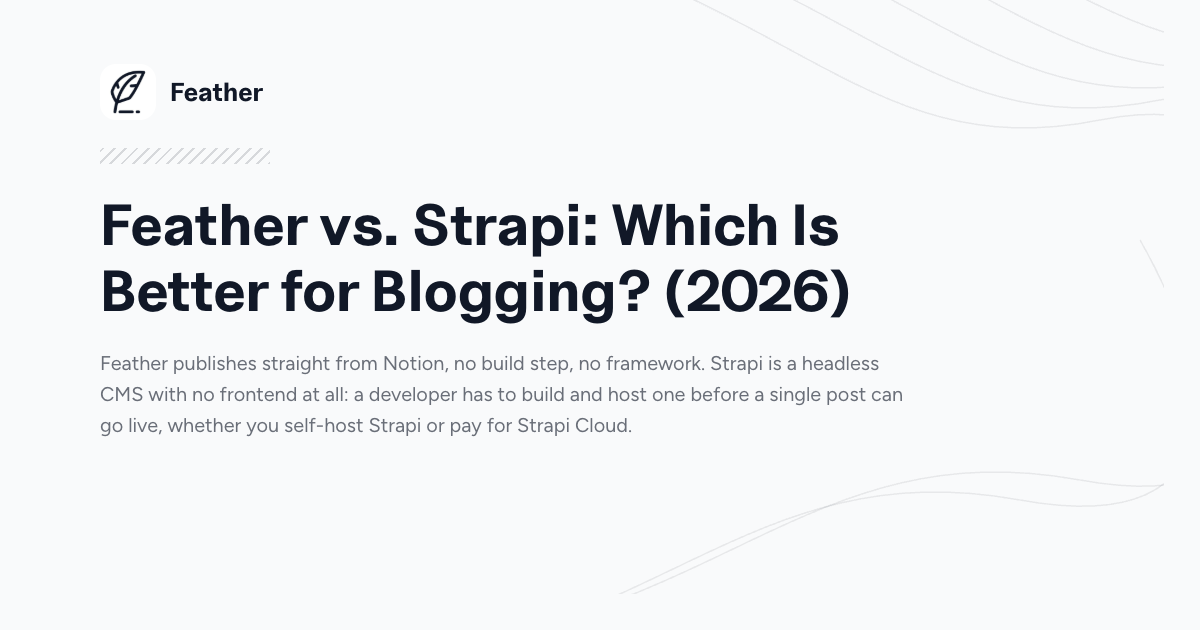 Feather

Feather vs. Strapi: Which Is Better for Blogging? (2026)

Feather publishes straight from Notion, no build step, no framework. Strapi is a headless CMS with no frontend at all: a developer has to build and host one before a single post can go live, whether you self-host Strapi or pay for Strapi Cloud.